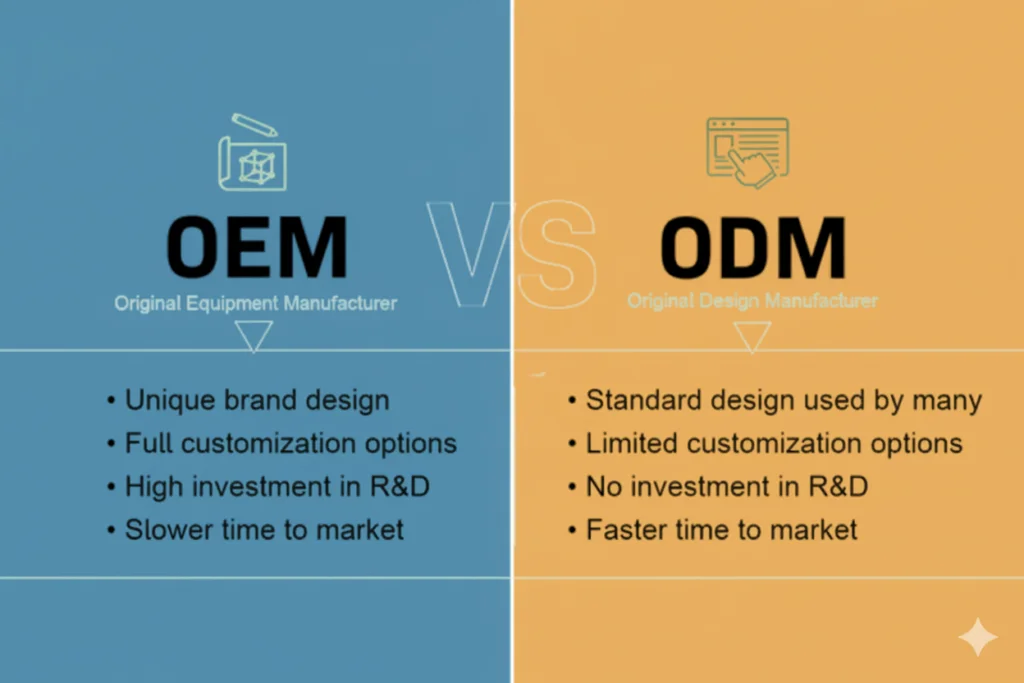 OEM
Original Equipment Manufacturer

• Unique brand design
• Full customization options
• High investment in R&D
• Slower time to market

VS

ODM
Original Design Manufacturer

• Standard design used by many
• Limited customization options
• No investment in R&D
• Faster time to market